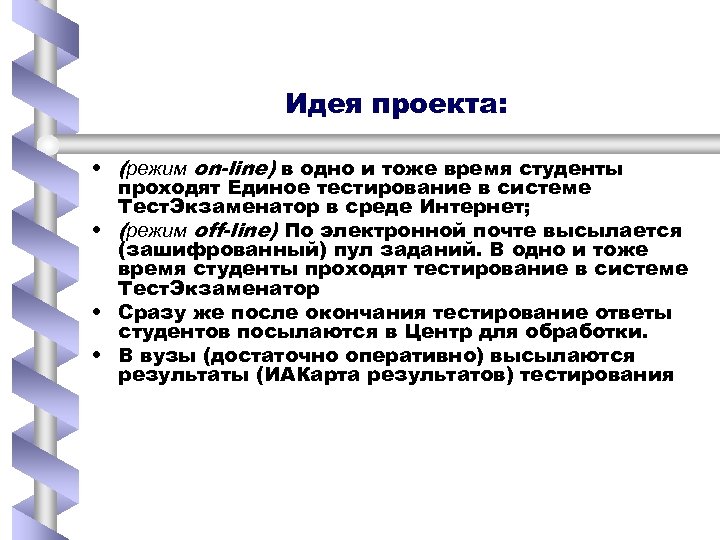 Идея проекта:

• (режим on-line) в одно и тоже время студенты проходят Единое тестирование в системе ТестЭкзаменатор в среде Интернет;
• (режим off-line) По электронной почте высылается (зашифрованный) пул заданий. В одно и тоже время студенты проходят тестирование в системе ТестЭкзаменатор
• Сразу же после окончания тестирование ответы студентов посылаются в Центр для обработки.
• В вузы (достаточно оперативно) высылаются результаты (ИАКарта результатов) тестирования